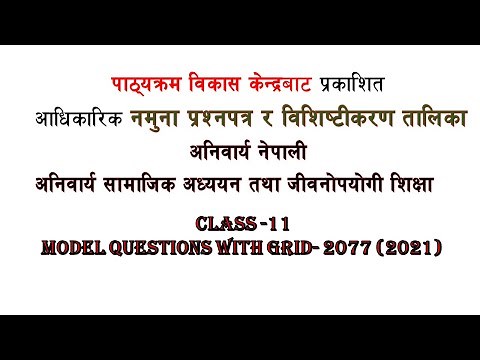 पाठ्यक्रम विकास केन्द्रबाट प्रकाशित
आधिकारिक नमुना प्रश्नपत्र र विशिष्टीकरण तालिका
अनिवार्य नेपाली
अनिवार्य सामाजिक अध्ययन तथा जीवनोपयोगी शिक्षा

CLASS -11
MODEL QUESTIONS WITH GRID- 2077 (2021)